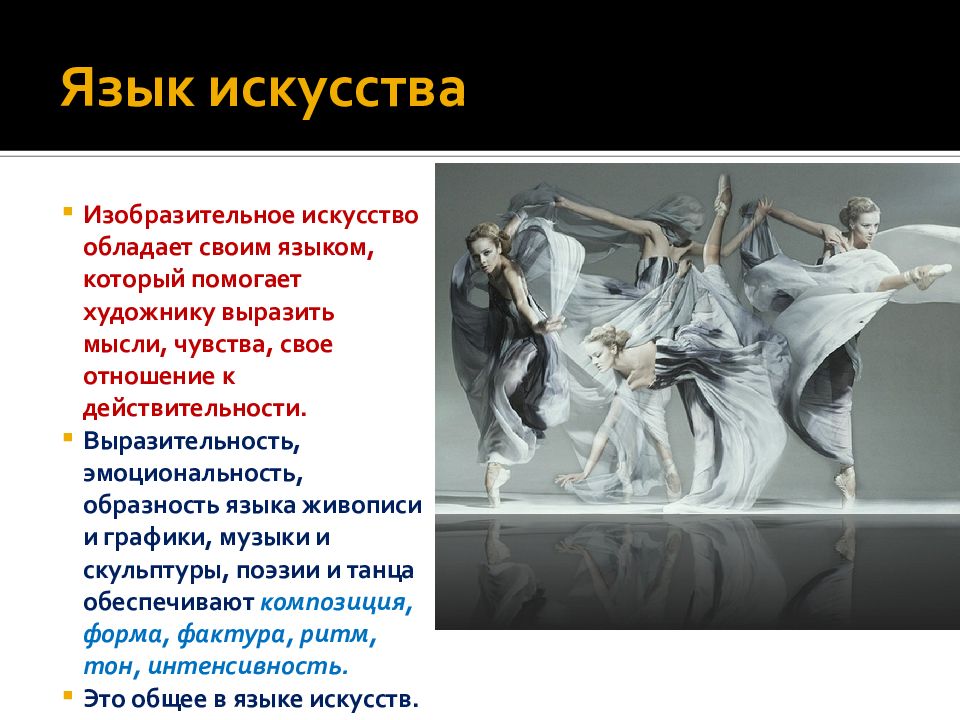 Язык искусства

Изобразительное искусство обладает своим языком, который помогает художнику выразить мысли, чувства, свое отношение к действительности.

Выразительность, эмоциональность, образность языка живописи и графики, музыки и скульптуры, поэзии и танца обеспечивают композиция, форма, фактура, ритм, тон, интенсивность.

Это общее в языке искусств.